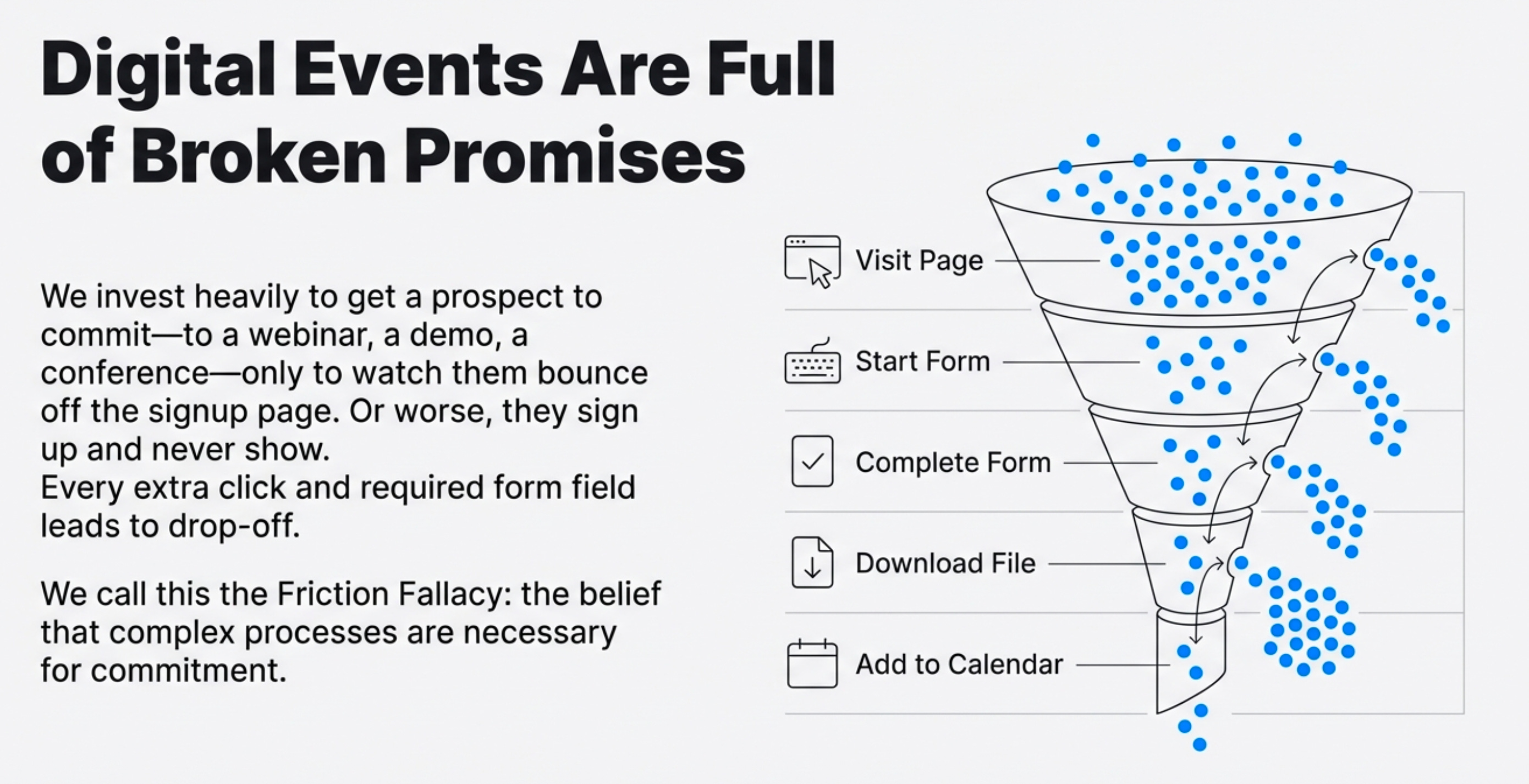 Digital Events Are Full of Broken Promises

We invest heavily to get a prospect to commit—to a webinar, a demo, a conference—only to watch them bounce off the signup page. Or worse, they sign up and never show.
Every extra click and required form field leads to drop-off.

We call this the Friction Fallacy: the belief that complex processes are necessary for commitment.

Visit Page

Start Form

Complete Form

Download File

Add to Calendar